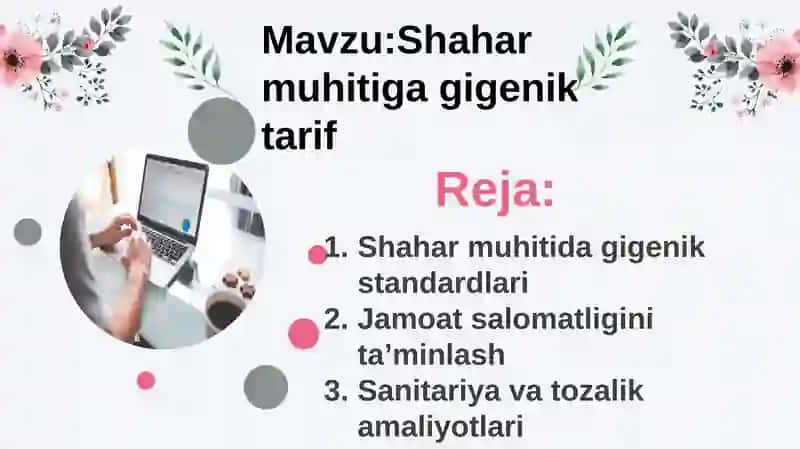 Mavzu:Shahar muhitiga gigenik tarif

Reja:

1. Shahar muhitida gigenik standardlari
2. Jamoat salomatligini ta’minlash
3. Sanitariya va tozalik amaliyotlari